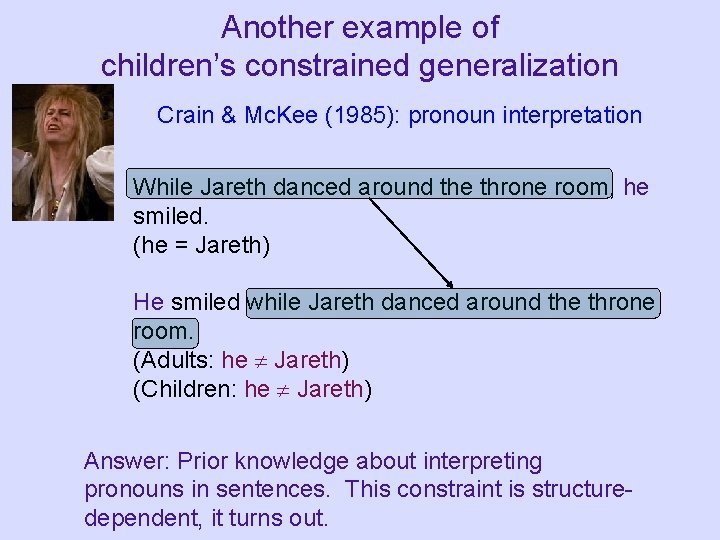 Another example of
children's constrained generalization

Crain & McKee (1985): pronoun interpretation

While Jareth danced around the throne room, he smiled.
(he = Jareth)

He smiled while Jareth danced around the throne room.
(Adults: he $\neq$ Jareth)
(Children: he $\neq$ Jareth)

Answer: Prior knowledge about interpreting pronouns in sentences. This constraint is structure-dependent, it turns out.